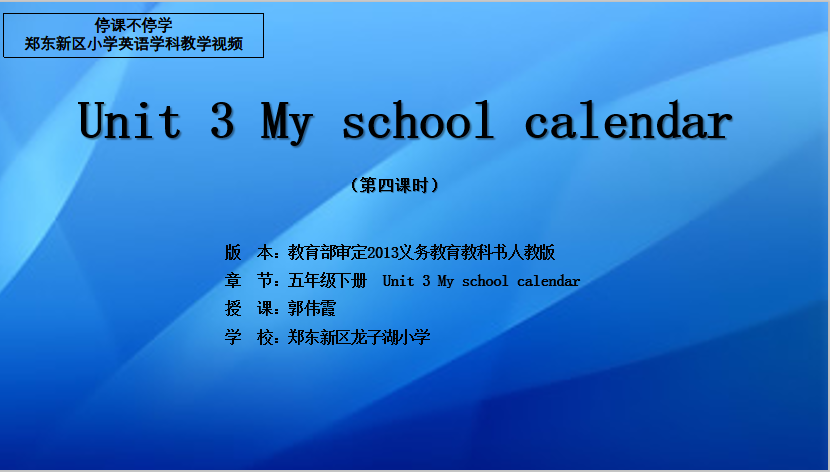 停课不停学
郑东新区小学英语学科教学视频

Unit 3 My school calendar

（第四课时）

版 本：教育部审定2013义务教育教科书人教版
章 节：五年级下册 Unit 3 My school calendar
授 课：郭伟霞
学 校：郑东新区龙子湖小学